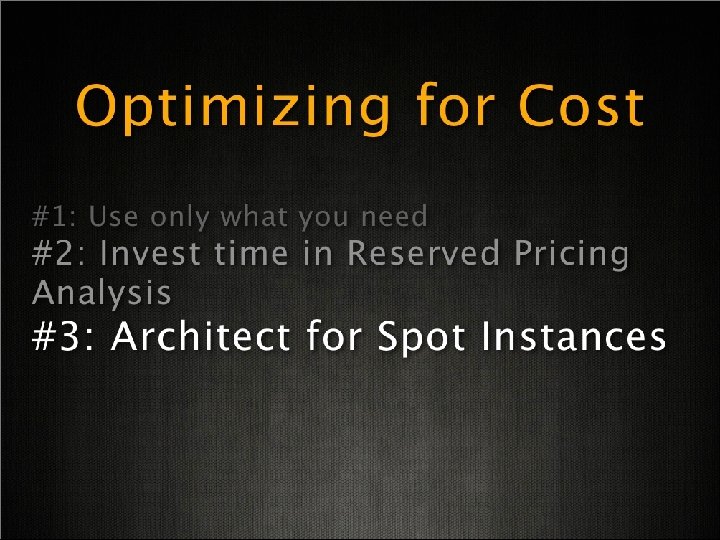 Optimizing for Cost

#1: Use only what you need
#2: Invest time in Reserved Pricing Analysis
#3: Architect for Spot Instances